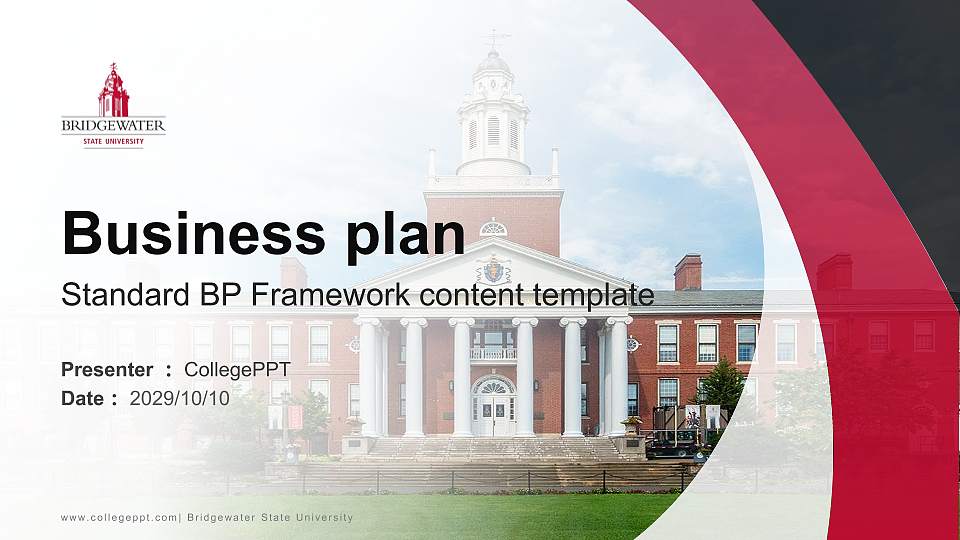 BRIDGEWATER
STATE UNIVERSITY

Business plan

Standard BP Framework content template

Presenter : CollegePPT
Date : 2029/10/10

www.collegeppt.com| Bridgewater State University